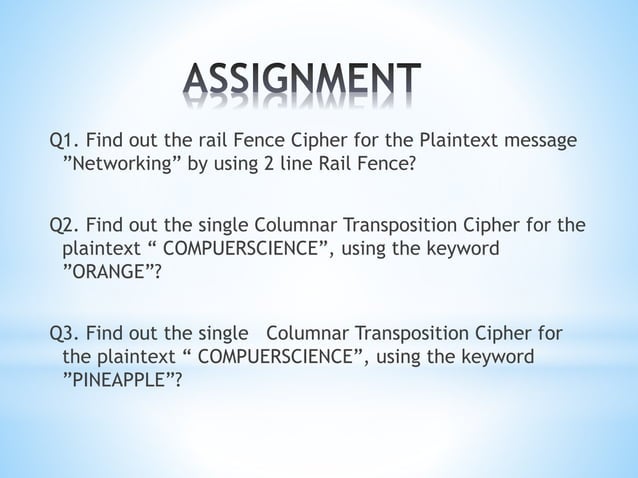 ASSIGNMENT

Q1. Find out the rail Fence Cipher for the Plaintext message ”Networking” by using 2 line Rail Fence?

Q2. Find out the single Columnar Transposition Cipher for the plaintext “ COMPUERSCIENCE”, using the keyword ”ORANGE”?

Q3. Find out the single Columnar Transposition Cipher for the plaintext “ COMPUERSCIENCE”, using the keyword ”PINEAPPLE”?